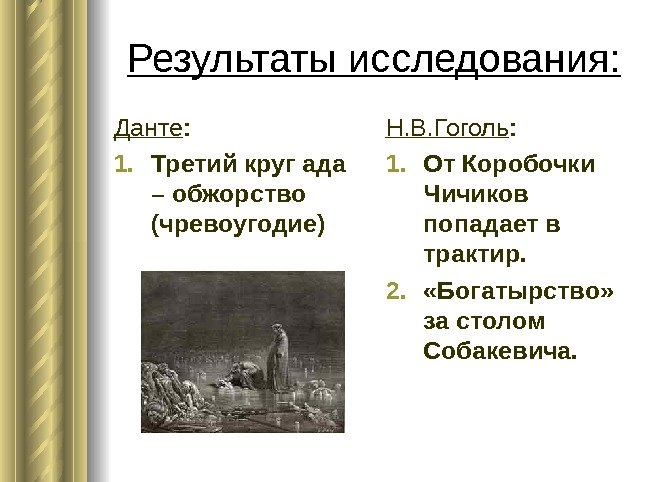 Результаты исследования:

Данте:

1. Третий круг ада – обжорство (чревоугодие)

Н.В.Гоголь:

1. От Коробочки Чичиков попадает в трактир.
2. «Богатырство» за столом Собакевича.